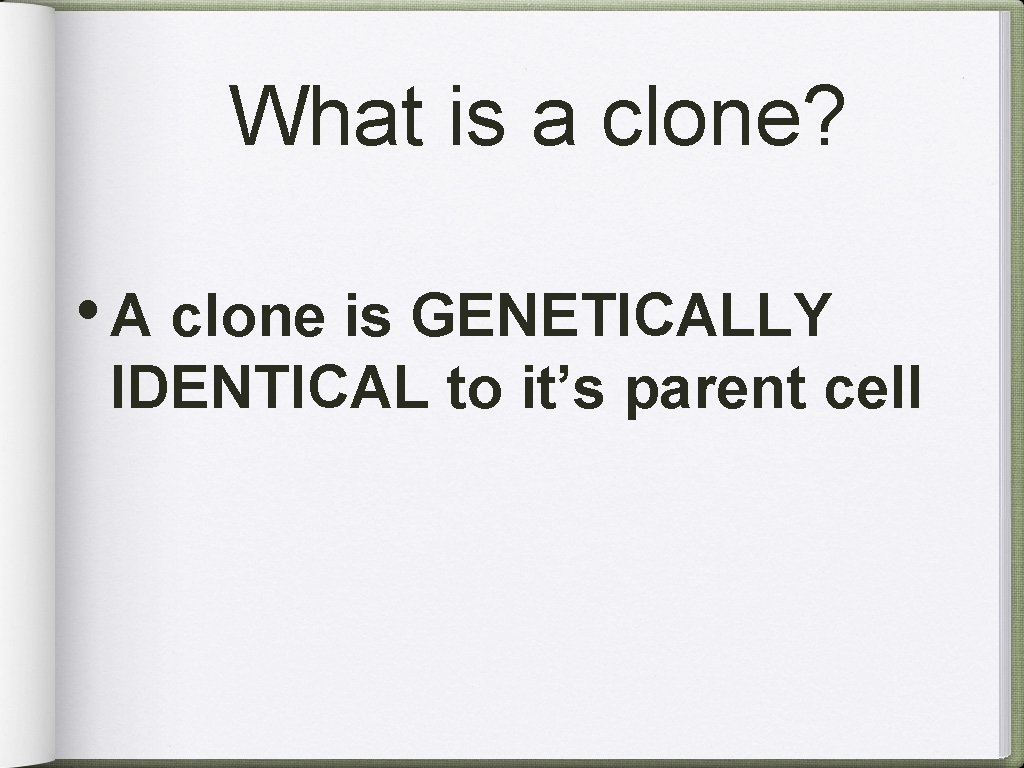 What is a clone?

• A clone is GENETICALLY IDENTICAL to it’s parent cell